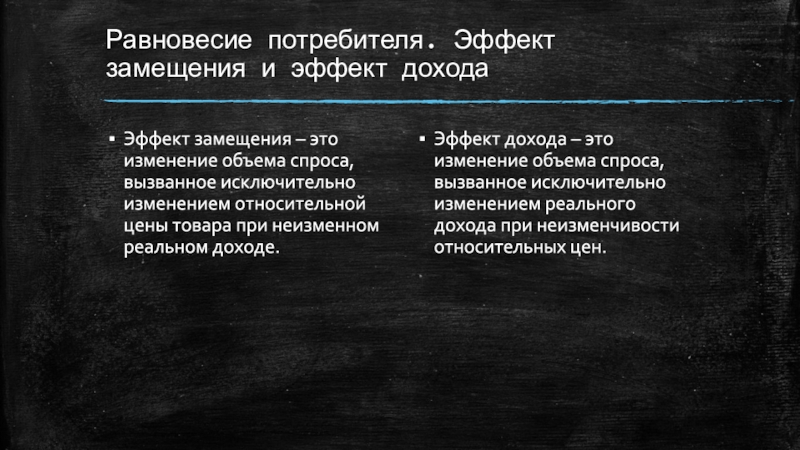 Равновесие потребителя. Эффект замещения и эффект дохода

▪ Эффект замещения – это изменение объема спроса, вызванное исключительно изменением относительной цены товара при неизменном реальном доходе.

▪ Эффект дохода – это изменение объема спроса, вызванное исключительно изменением реального дохода при неизменчивости относительных цен.